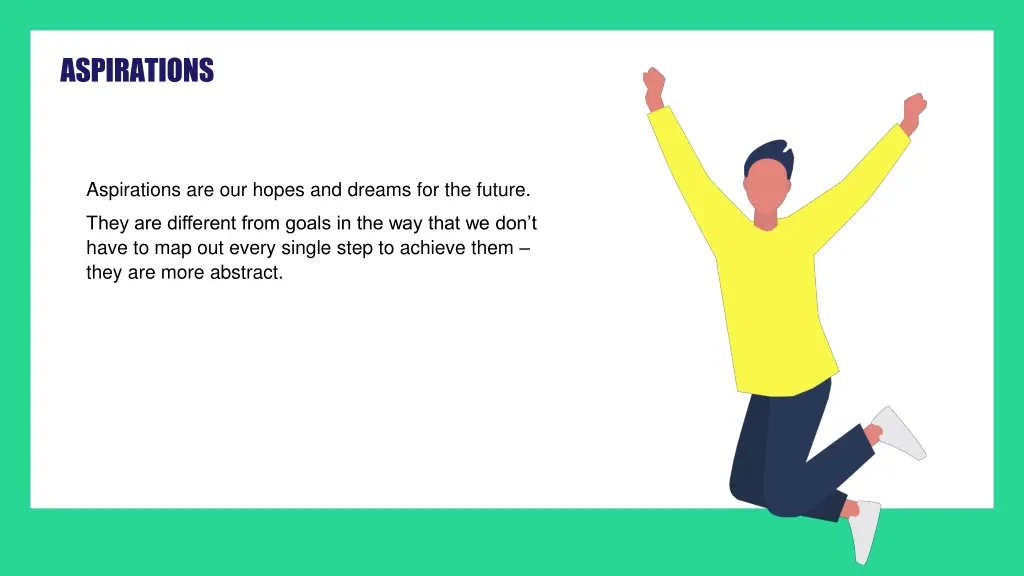 ASPIRATIONS

Aspirations are our hopes and dreams for the future.

They are different from goals in the way that we don’t have to map out every single step to achieve them – they are more abstract.